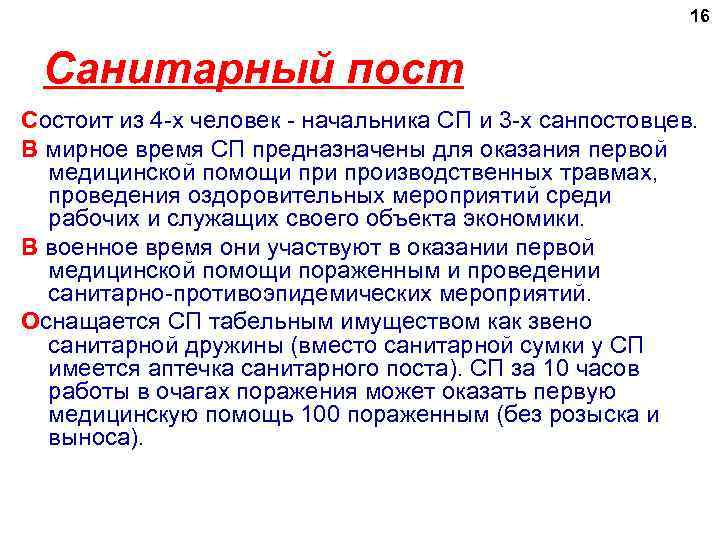 16

Санитарный пост

Состоит из 4-х человек - начальника СП и 3-х санпостовцев.

В мирное время СП предназначены для оказания первой медицинской помощи при производственных травмах, проведения оздоровительных мероприятий среди рабочих и служащих своего объекта экономики.

В военное время они участвуют в оказании первой медицинской помощи пораженным и проведении санитарно-противоэпидемических мероприятий.

Оснащается СП табельным имуществом как звено санитарной дружины (вместо санитарной сумки у СП имеется аптечка санитарного поста). СП за 10 часов работы в очагах поражения может оказать первую медицинскую помощь 100 пораженным (без розыска и выноса).